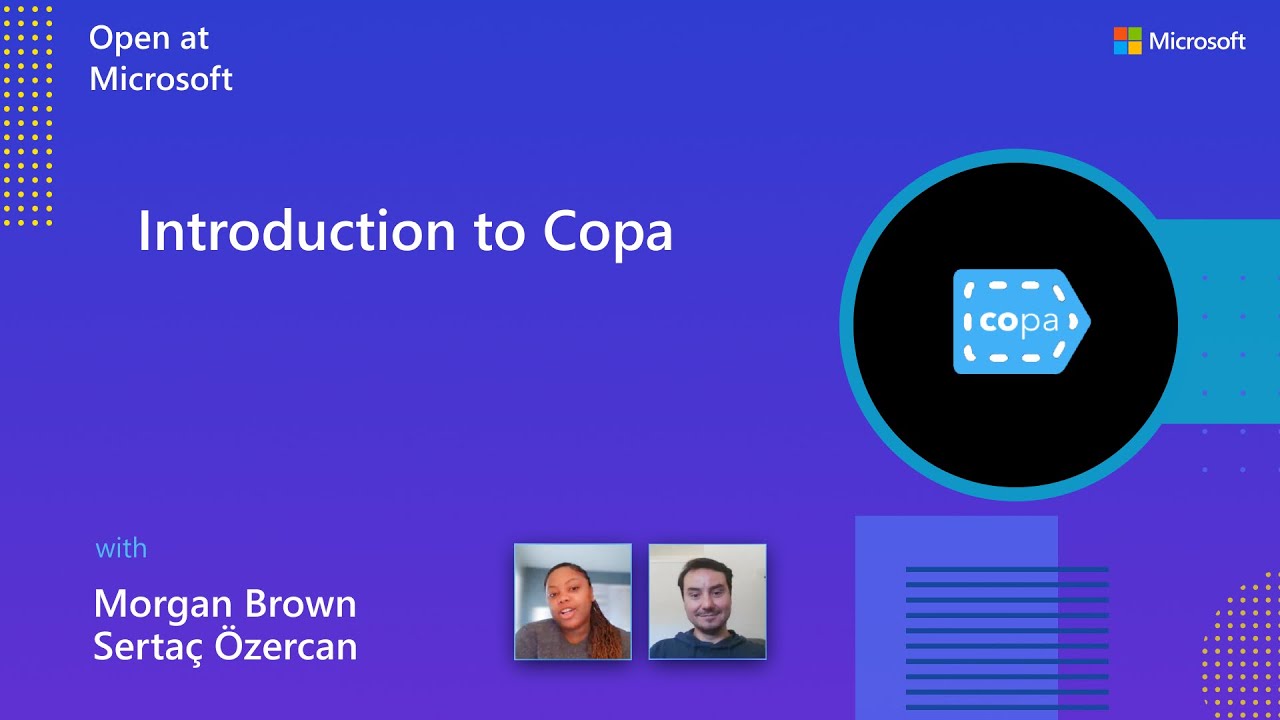 Open at Microsoft

Microsoft

Introduction to Copa

copa

with

Morgan Brown
Sertaç Özercan